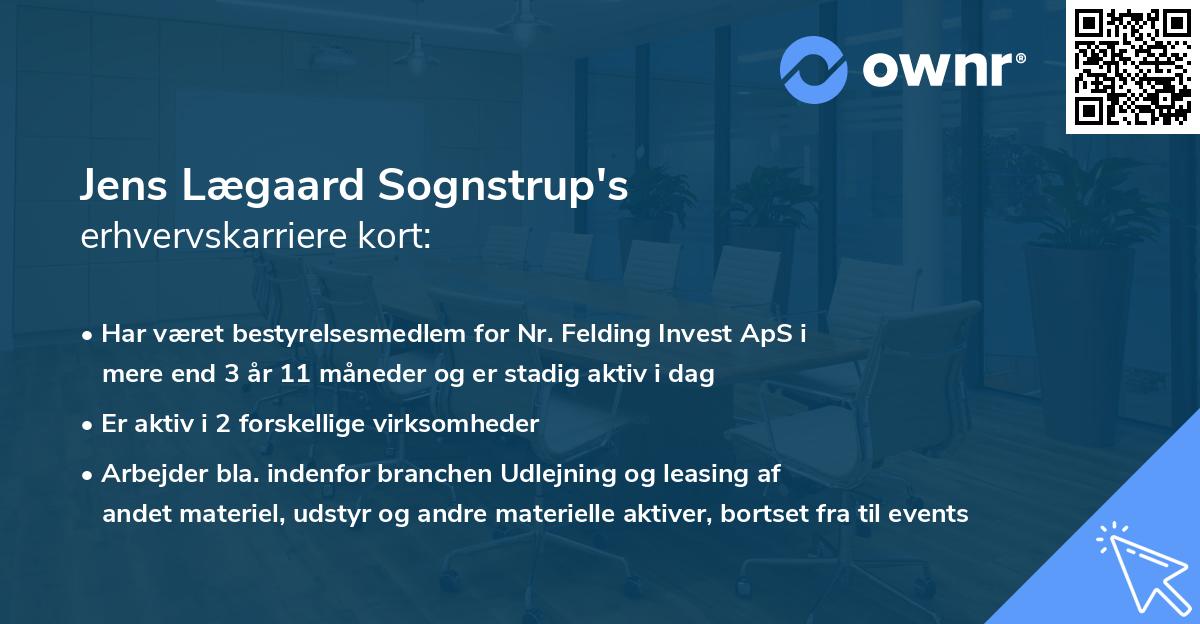 ownr®

Jens Lægaard Sognstrup's
erhvervskarriere kort:

• Har været bestyrelsesmedlem for Nr. Felding Invest ApS i mere end 3 år 11 måneder og er stadig aktiv i dag
• Er aktiv i 2 forskellige virksomheder
• Arbejder bla. indenfor branchen Udlejning og leasing af andet materiel, udstyr og andre materielle aktiver, bortset fra til events